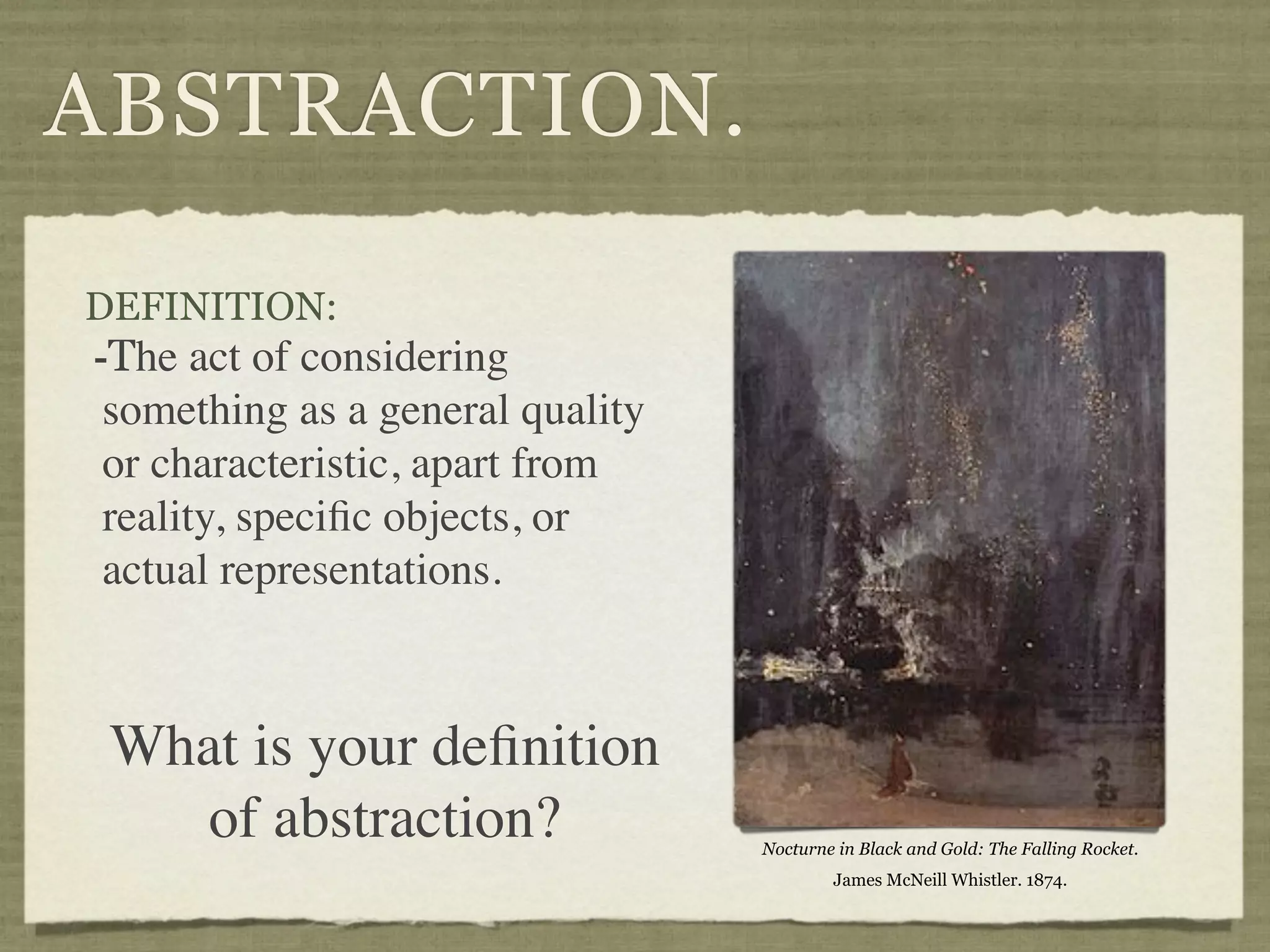 ABSTRACTION.

DEFINITION:
-The act of considering something as a general quality or characteristic, apart from reality, specific objects, or actual representations.

What is your definition of abstraction?

Nocturne in Black and Gold: The Falling Rocket.
James McNeill Whistler. 1874.